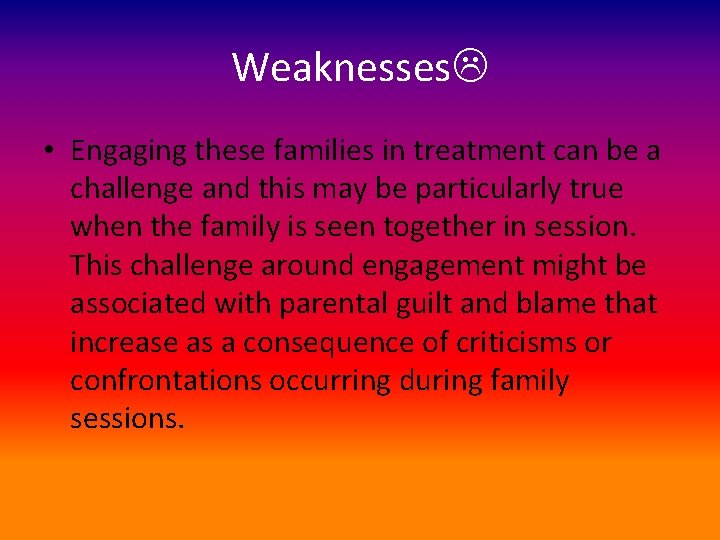 Weaknesses☹

• Engaging these families in treatment can be a challenge and this may be particularly true when the family is seen together in session. This challenge around engagement might be associated with parental guilt and blame that increase as a consequence of criticisms or confrontations occurring during family sessions.